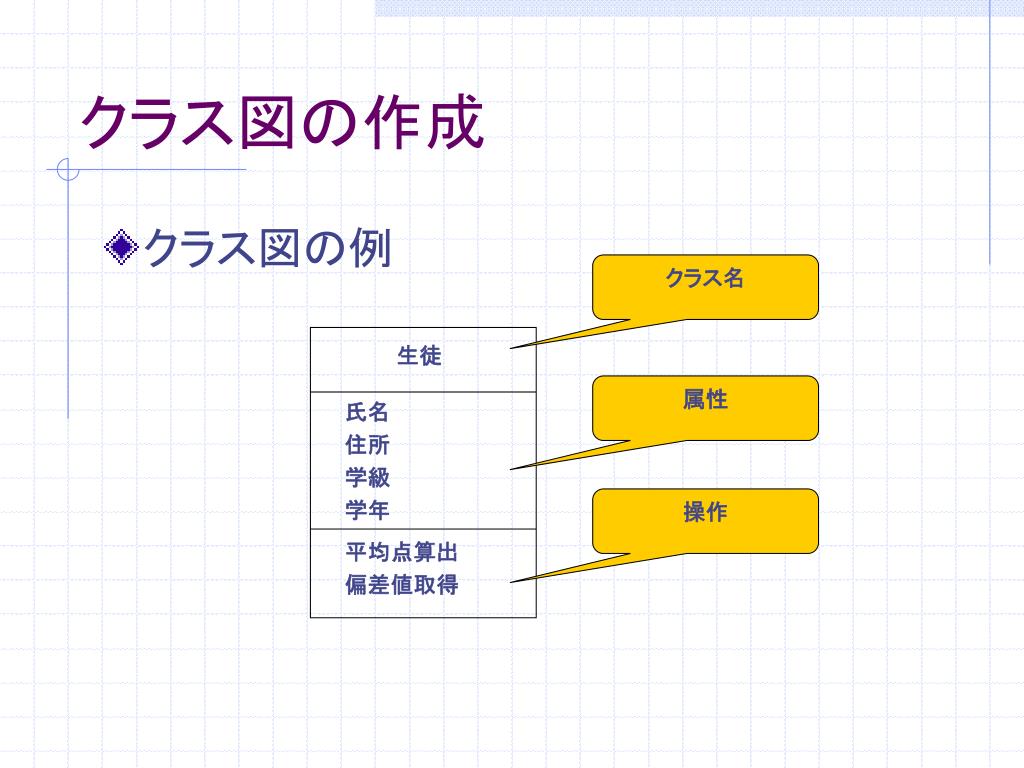 クラス図の作成

クラス図の例

クラス名

生徒

属性

氏名
住所
学級
学年

操作

平均点算出
偏差値取得